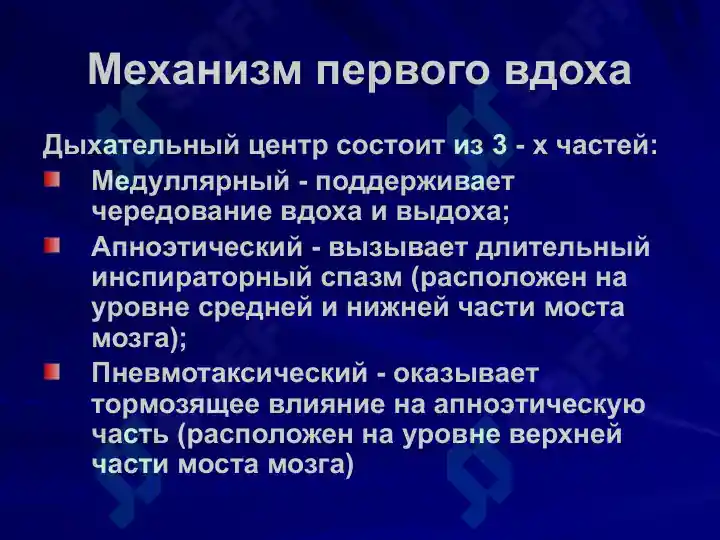 Механизм первого вдоха

Дыхательный центр состоит из 3 - х частей:

Медуллярный - поддерживает чередование вдоха и выдоха;

Апноэтический - вызывает длительный инспираторный спазм (расположен на уровне средней и нижней части моста мозга);

Пневмотаксический - оказывает тормозящее влияние на апноэтическую часть (расположен на уровне верхней части моста мозга)